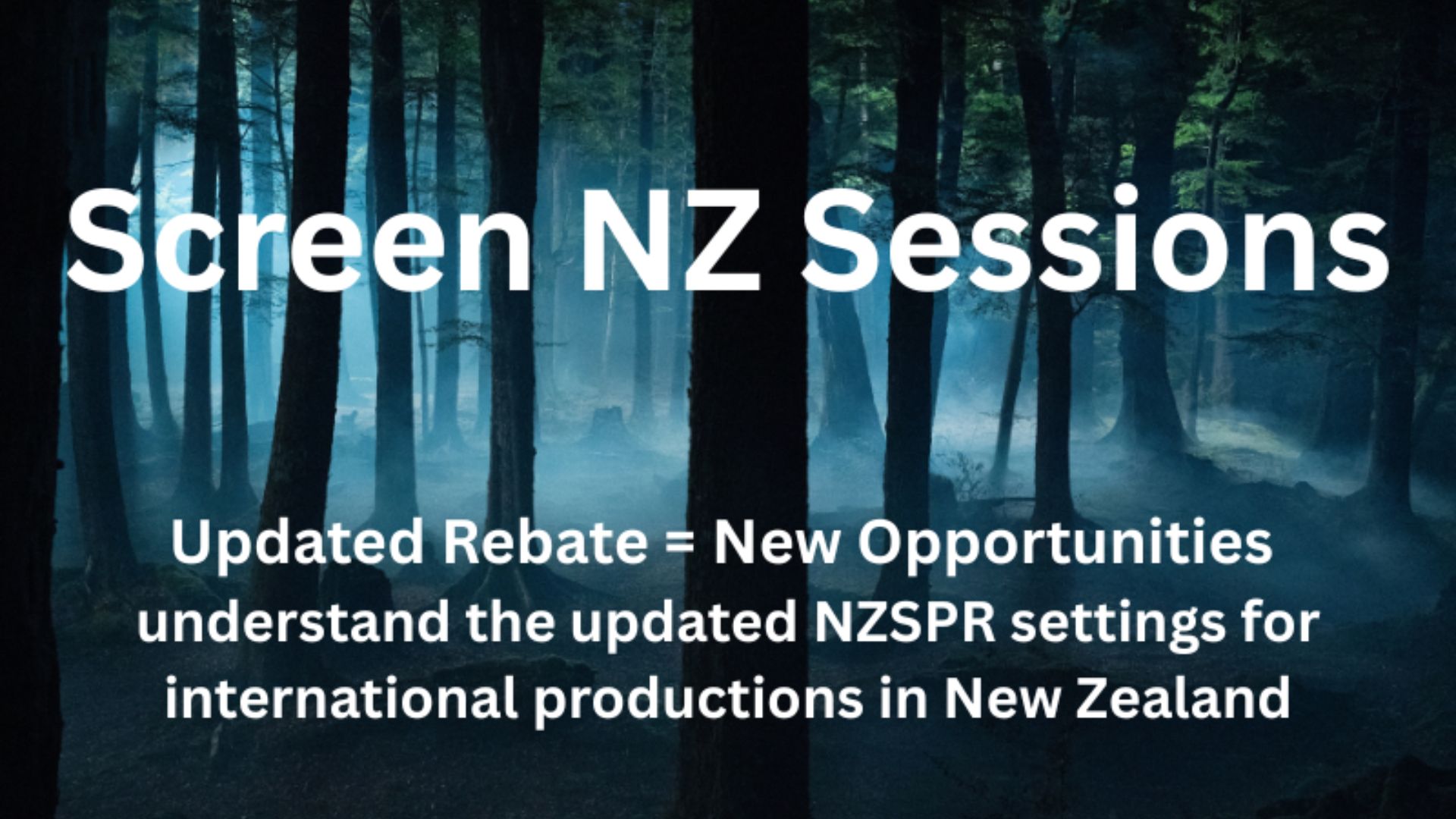 Screen NZ Sessions

Updated Rebate = New Opportunities
understand the updated NZSPR settings for international productions in New Zealand